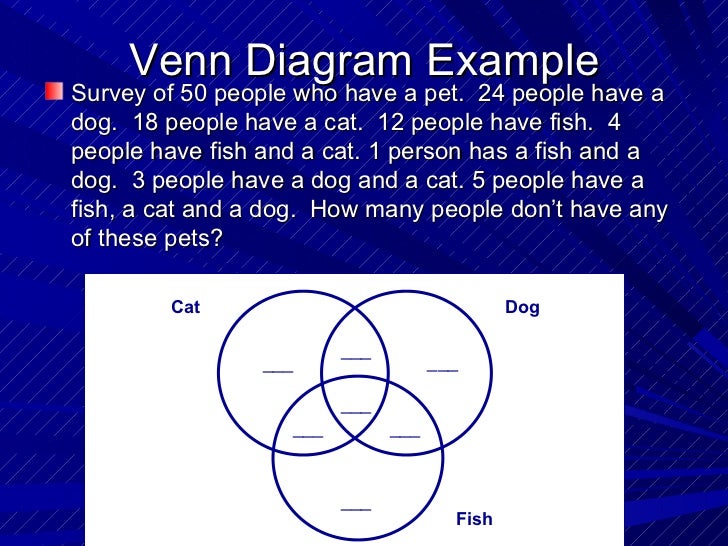 Venn Diagram Example

Survey of 50 people who have a pet. 24 people have a dog. 18 people have a cat. 12 people have fish. 4 people have fish and a cat. 1 person has a fish and a dog. 3 people have a dog and a cat. 5 people have a fish, a cat and a dog. How many people don't have any of these pets?

Cat

Dog

___

___

___

___

___

___

___

Fish